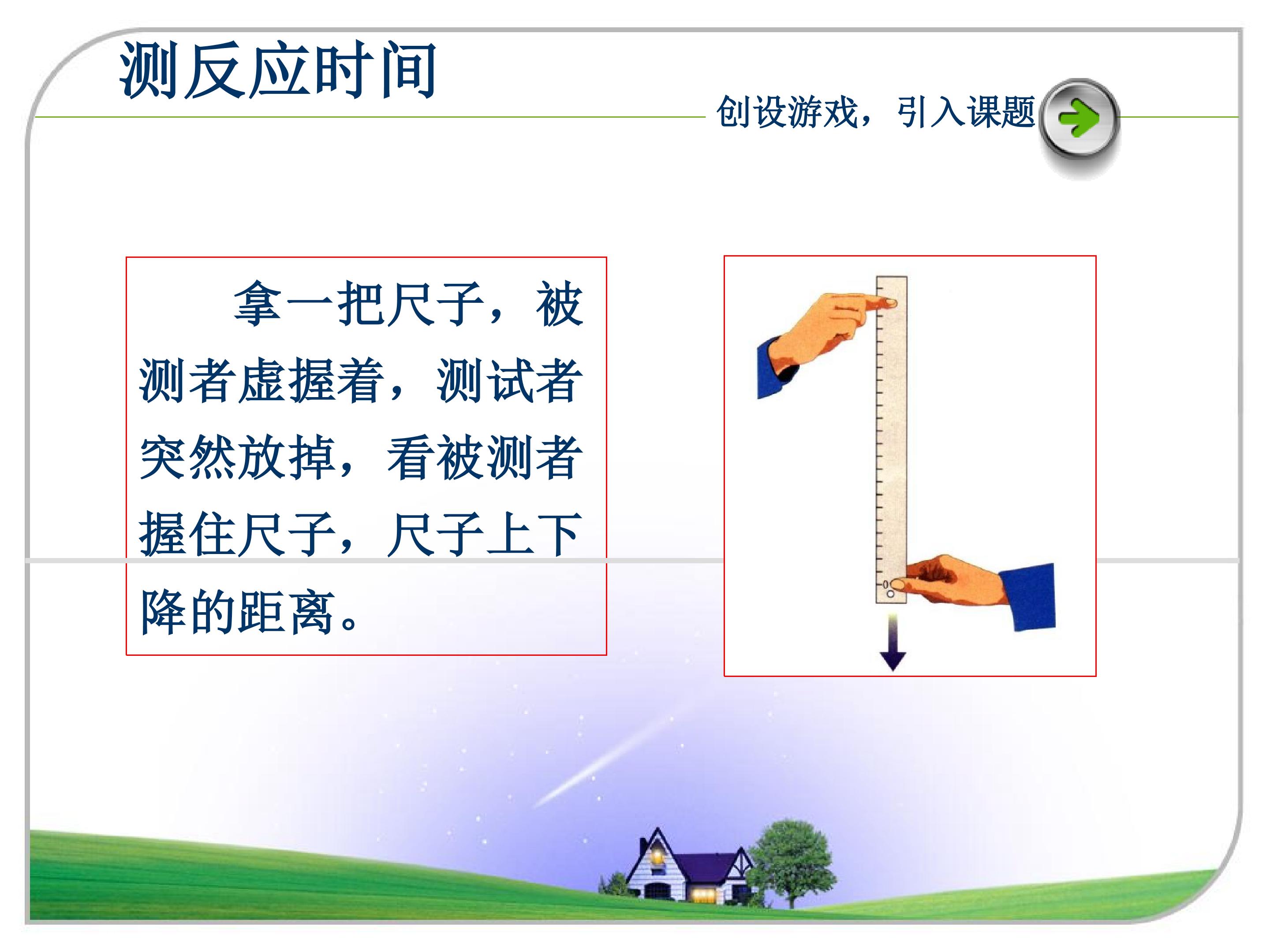 测反应时间

创设游戏，引入课题

拿一把尺子，被测者虚握着，测试者突然放掉，看被测者握住尺子，尺子上下降的距离。

0